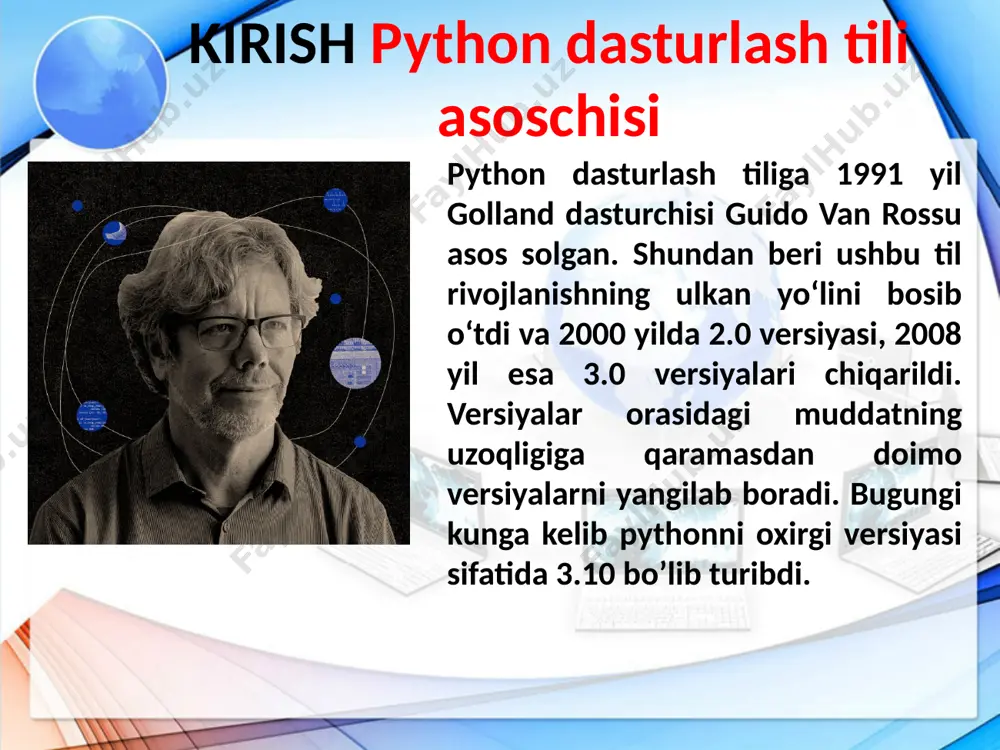 KIRISH Python dasturlash tili asoschisi

Python dasturlash tiliga 1991 yil Golland dasturchisi Guido Van Rossu asos solgan. Shundan beri ushbu til rivojlanishning ulkan yo‘lini bosib o‘tdi va 2000 yilda 2.0 versiyasi, 2008 yil esa 3.0 versiyalari chiqarildi. Versiyalar orasidagi muddatning uzoqligiga qaramasdan doimo versiyalarni yangilab boradi. Bugungi kunga kelib pythonni oxirgi versiyasi sifatida 3.10 bo’lib turibdi.

FaylHub.uz